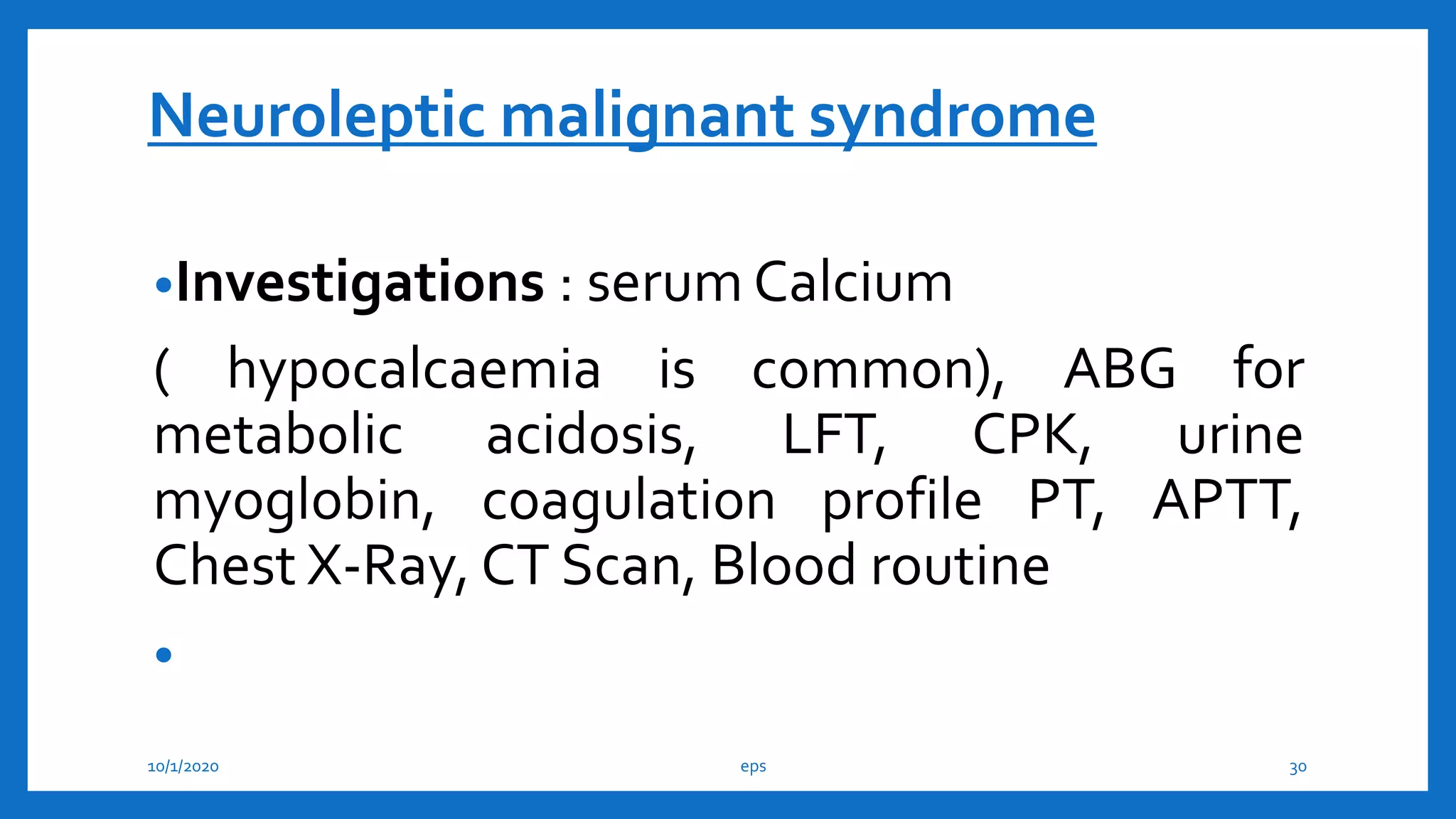 Neuroleptic malignant syndrome

•Investigations : serum Calcium

( hypocalcaemia is common), ABG for metabolic acidosis, LFT, CPK, urine myoglobin, coagulation profile PT, APTT, Chest X-Ray, CT Scan, Blood routine

•

10/1/2020 eps 30